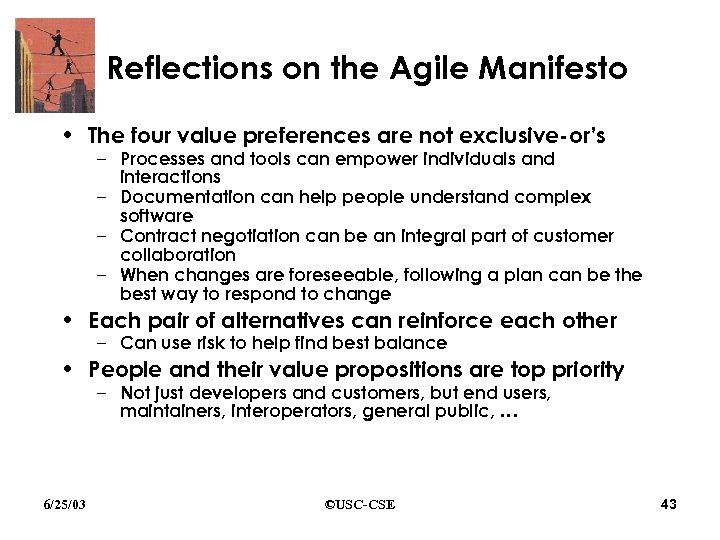 Reflections on the Agile Manifesto

• The four value preferences are not exclusive-or's
  – Processes and tools can empower individuals and interactions
  – Documentation can help people understand complex software
  – Contract negotiation can be an integral part of customer collaboration
  – When changes are foreseeable, following a plan can be the best way to respond to change
• Each pair of alternatives can reinforce each other
  – Can use risk to help find best balance
• People and their value propositions are top priority
  – Not just developers and customers, but end users, maintainers, interoperators, general public, …

6/25/03

©USC-CSE

43